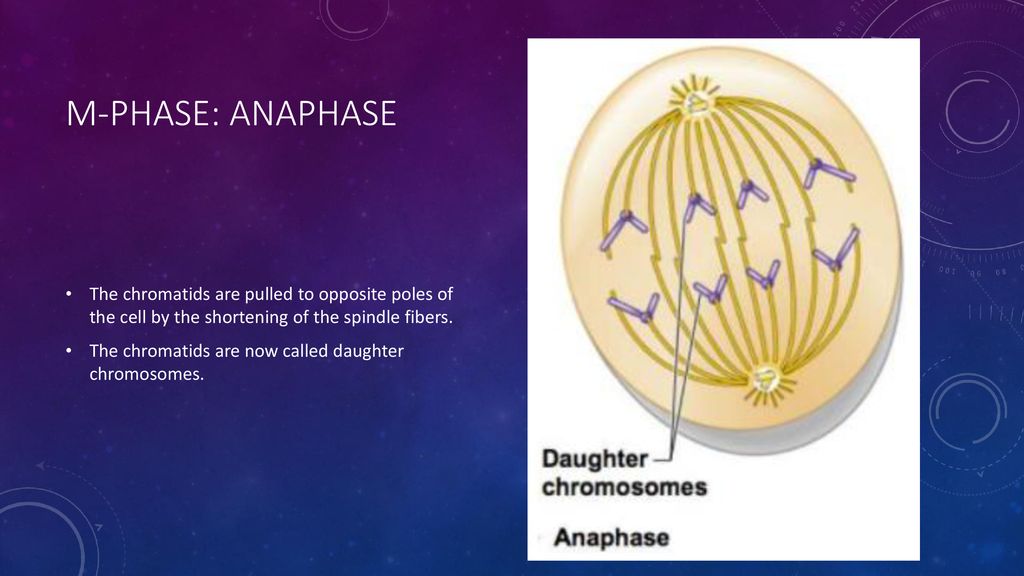 M-PHASE: ANAPHASE

• The chromatids are pulled to opposite poles of the cell by the shortening of the spindle fibers.

• The chromatids are now called daughter chromosomes.

Daughter chromosomes

Anaphase